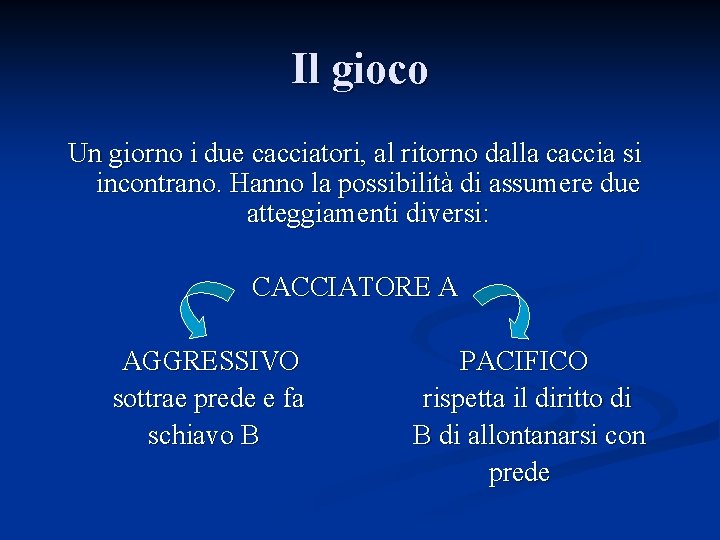 Il gioco

Un giorno i due cacciatori, al ritorno dalla caccia si incontrano. Hanno la possibilità di assumere due atteggiamenti diversi:

CACCIATORE A

AGGRESSIVO
sottrae prede e fa schiavo B

PACIFICO
rispetta il diritto di B di allontanarsi con prede